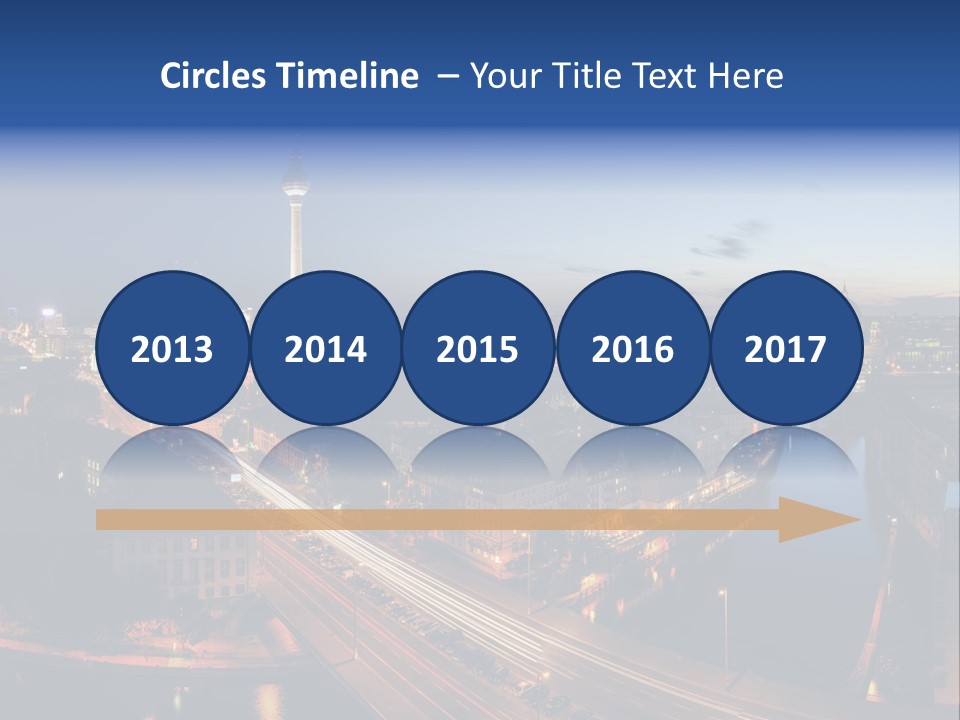 Circles Timeline – Your Title Text Here

2013

2014

2015

2016

2017